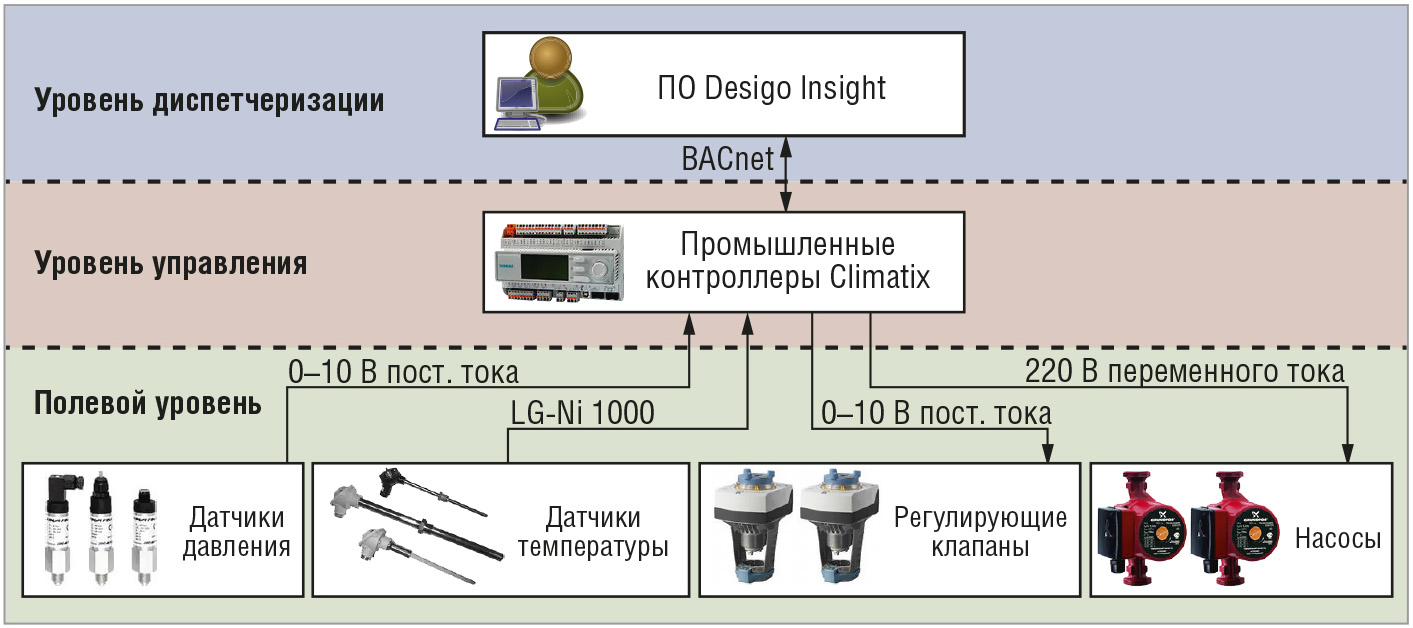 Уровень диспетчеризации

ПО Desigo Insight

BACnet

Уровень управления

Промышленные контроллеры Climatix

Полевой уровень

0–10 В пост. тока

LG-Ni 1000

0–10 В пост. тока

220 В переменного тока

Датчики давления

Датчики температуры

Регулирующие клапаны

Насосы